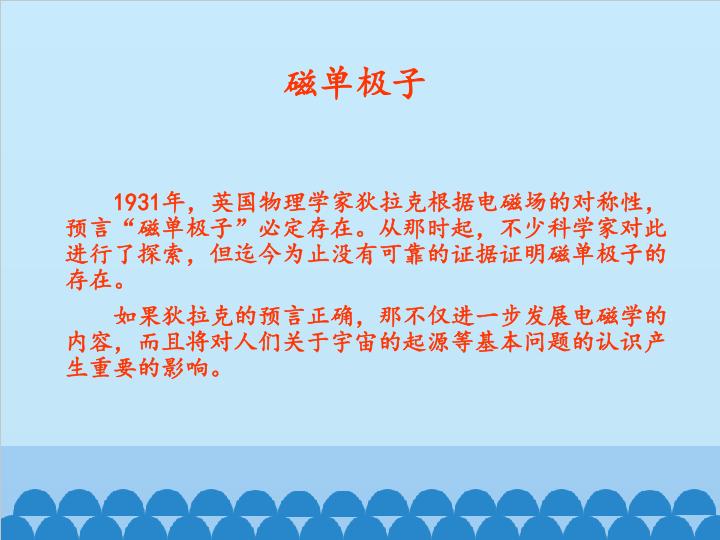 磁单极子

1931年，英国物理学家狄拉克根据电磁场的对称性，预言“磁单极子”必定存在。从那时起，不少科学家对此进行了探索，但迄今为止没有可靠的证据证明磁单极子的存在。

如果狄拉克的预言正确，那不仅进一步发展电磁学的内容，而且将对人们关于宇宙的起源等基本问题的认识产生重要的影响。